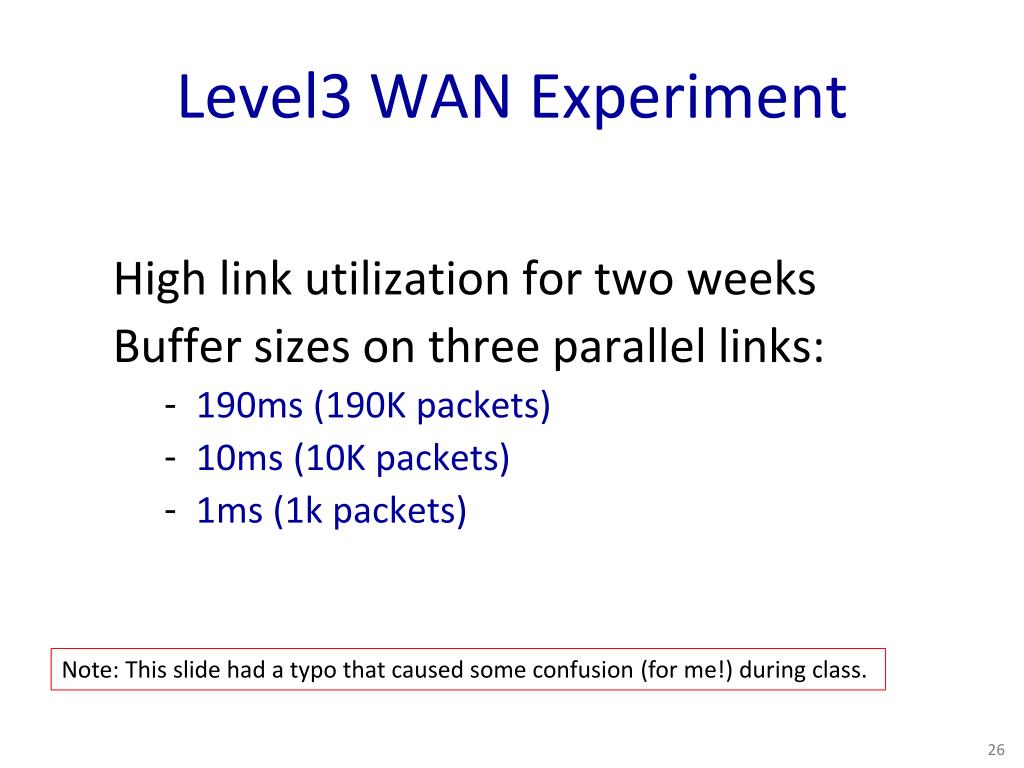 Level3 WAN Experiment

High link utilization for two weeks
Buffer sizes on three parallel links:
- 190ms (190K packets)
- 10ms (10K packets)
- 1ms (1k packets)

Note: This slide had a typo that caused some confusion (for me!) during class.

26